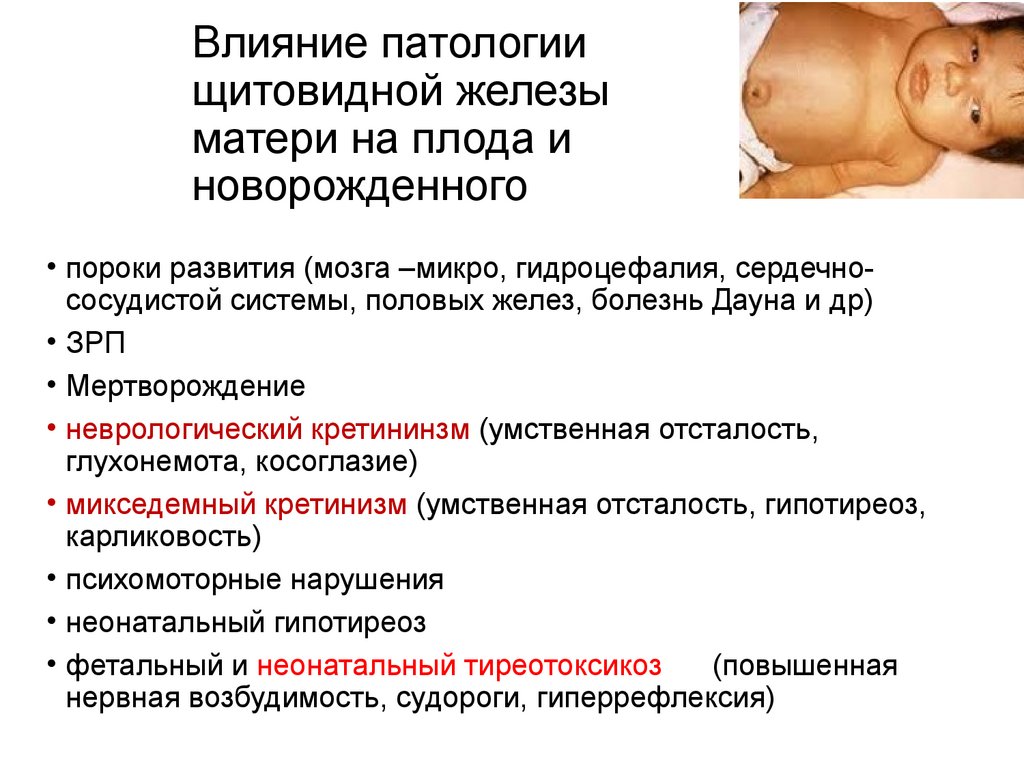 Влияние патологии щитовидной железы матери на плода и новорожденного

• пороки развития (мозга –микро, гидроцефалия, сердечно-сосудистой системы, половых желез, болезнь Дауна и др)
• ЗРП
• Мертворождение
• неврологический кретининзм (умственная отсталость, глухонемота, косоглазие)
• микседемный кретинизм (умственная отсталость, гипотиреоз, карликовость)
• психомоторные нарушения
• неонатальный гипотиреоз
• фетальный и неонатальный тиреотоксикоз (повышенная нервная возбудимость, судороги, гиперрефлексия)